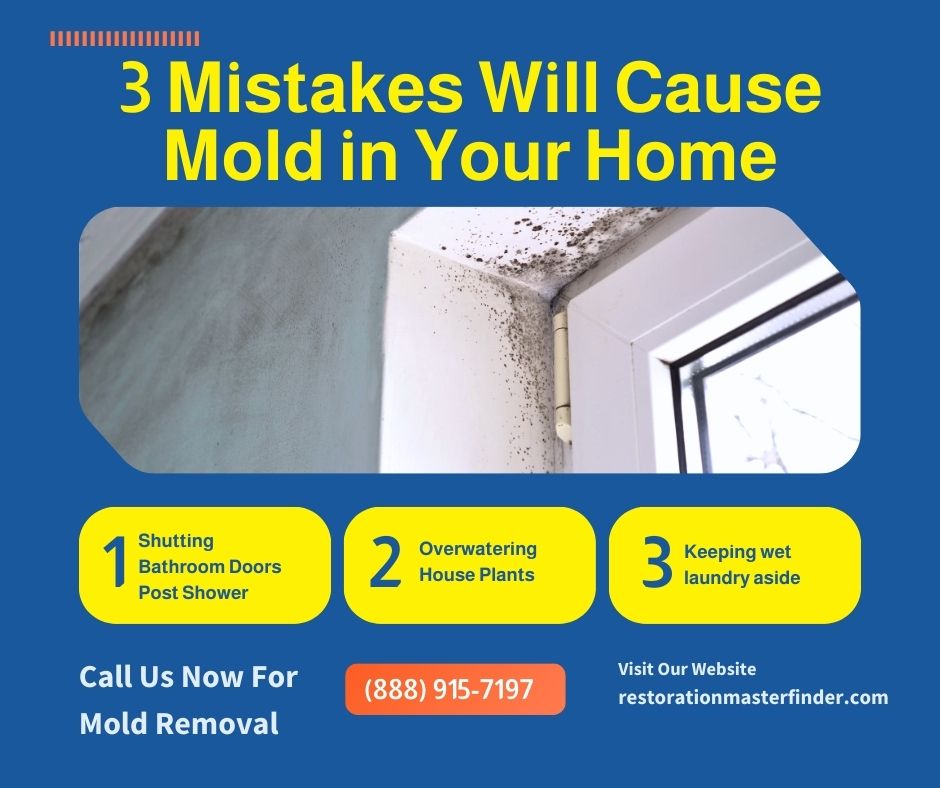 3 Mistakes Will Cause Mold in Your Home

1 Shutting Bathroom Doors Post Shower

2 Overwatering House Plants

3 Keeping wet laundry aside

Call Us Now For Mold Removal

(888) 915-7197

Visit Our Website
restorationmasterfinder.com